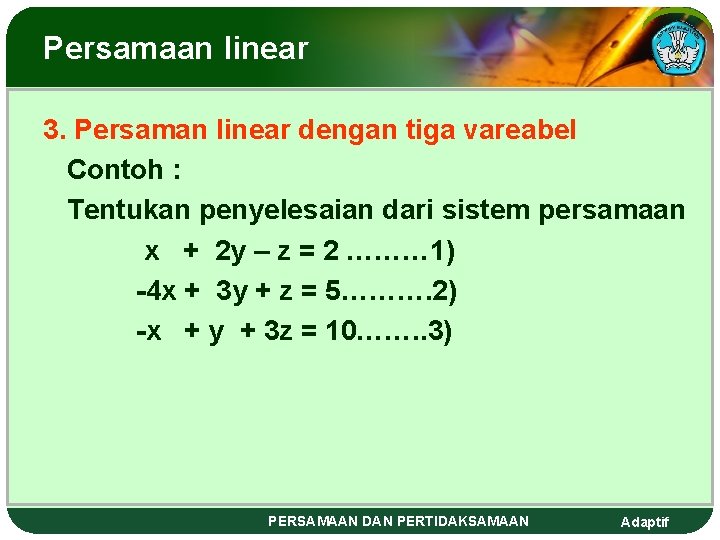 Persamaan linear

3. Persaman linear dengan tiga vareabel

Contoh :

Tentukan penyelesaian dari sistem persamaan

$x + 2y - z = 2$ ………1)

$-4x + 3y + z = 5$……….2)

$-x + y + 3z = 10$……..3)

PERSAMAAN DAN PERTIDAKSAMAAN

Adaptif